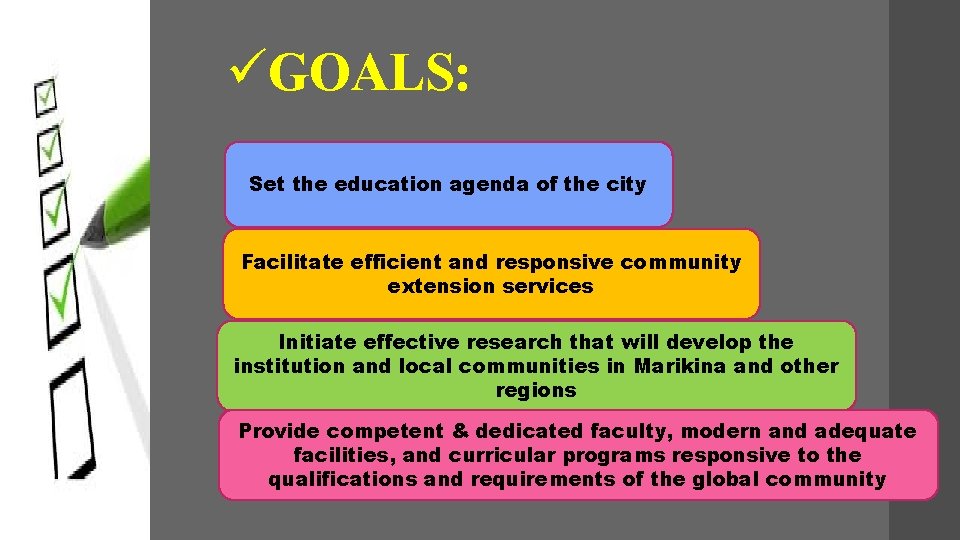 ✓GOALS:

Set the education agenda of the city

Facilitate efficient and responsive community extension services

Initiate effective research that will develop the institution and local communities in Marikina and other regions

Provide competent & dedicated faculty, modern and adequate facilities, and curricular programs responsive to the qualifications and requirements of the global community